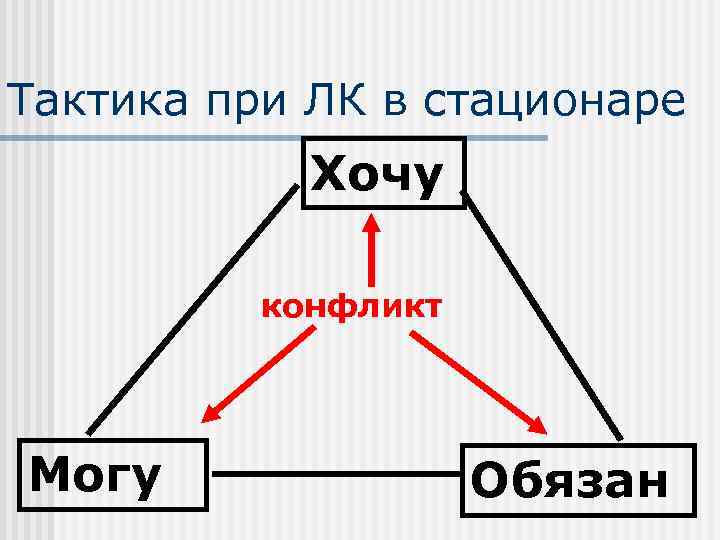 Тактика при ЛК в стационаре

Хочу

конфликт

Могу

Обязан